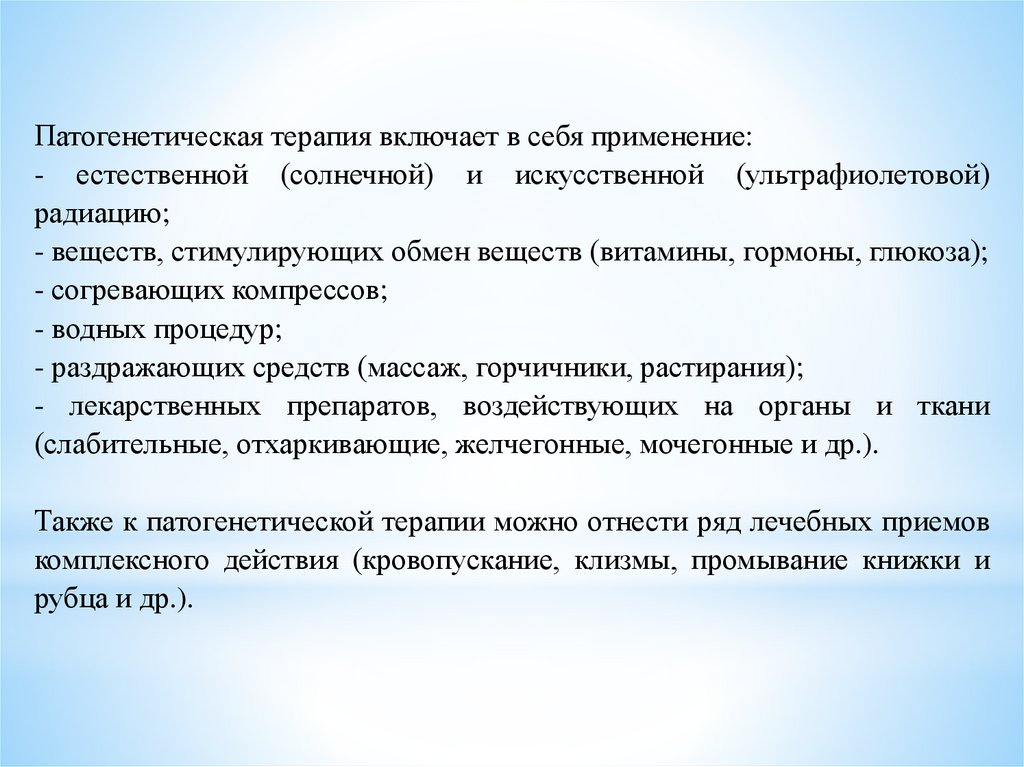 Патогенетическая терапия включает в себя применение:
- естественной (солнечной) и искусственной (ультрафиолетовой) радиацию;
- веществ, стимулирующих обмен веществ (витамины, гормоны, глюкоза);
- согревающих компрессов;
- водных процедур;
- раздражающих средств (массаж, горчичники, растирания);
- лекарственных препаратов, воздействующих на органы и ткани (слабительные, отхаркивающие, желчегонные, мочегонные и др.).

Также к патогенетической терапии можно отнести ряд лечебных приемов комплексного действия (кровопускание, клизмы, промывание книжки и рубца и др.).